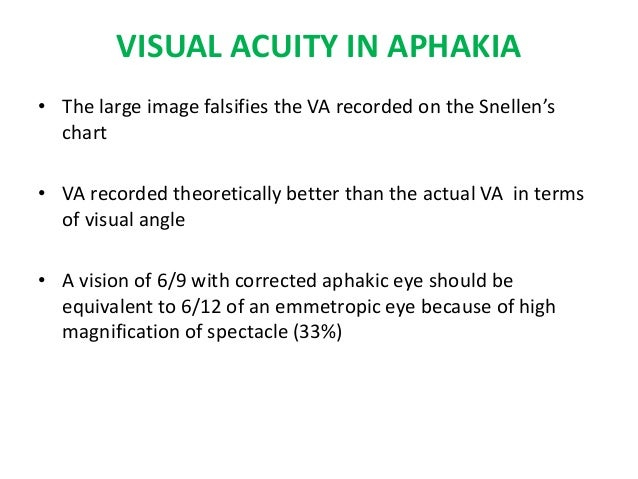 VISUAL ACUITY IN APHAKIA

• The large image falsifies the VA recorded on the Snellen's chart

• VA recorded theoretically better than the actual VA in terms of visual angle

• A vision of 6/9 with corrected aphakic eye should be equivalent to 6/12 of an emmetropic eye because of high magnification of spectacle (33%)